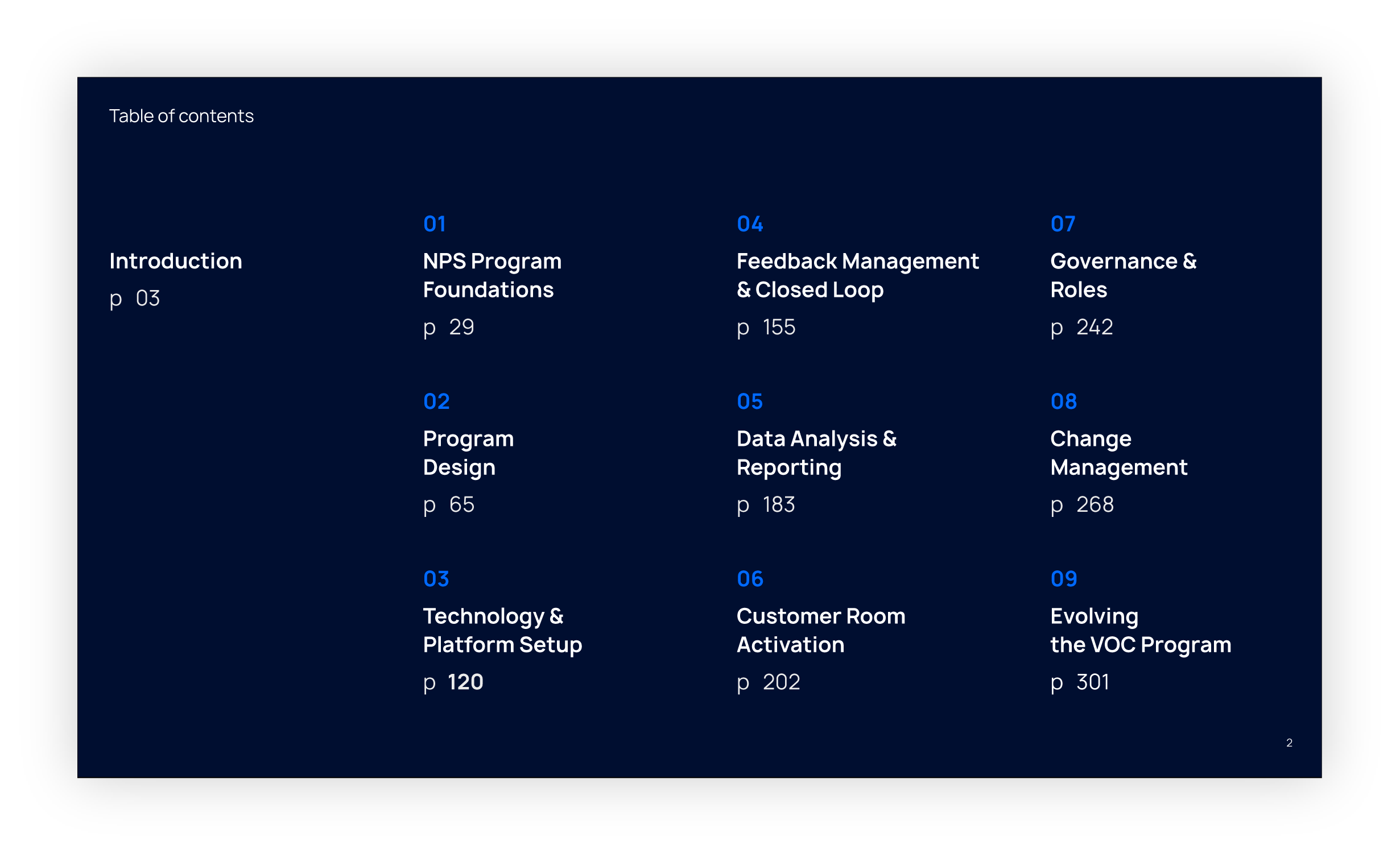 Table of contents

Introduction
p 03

01
NPS Program Foundations
p 29

02
Program Design
p 65

03
Technology & Platform Setup
p 120

04
Feedback Management & Closed Loop
p 155

05
Data Analysis & Reporting
p 183

06
Customer Room Activation
p 202

07
Governance & Roles
p 242

08
Change Management
p 268

09
Evolving the VOC Program
p 301

2